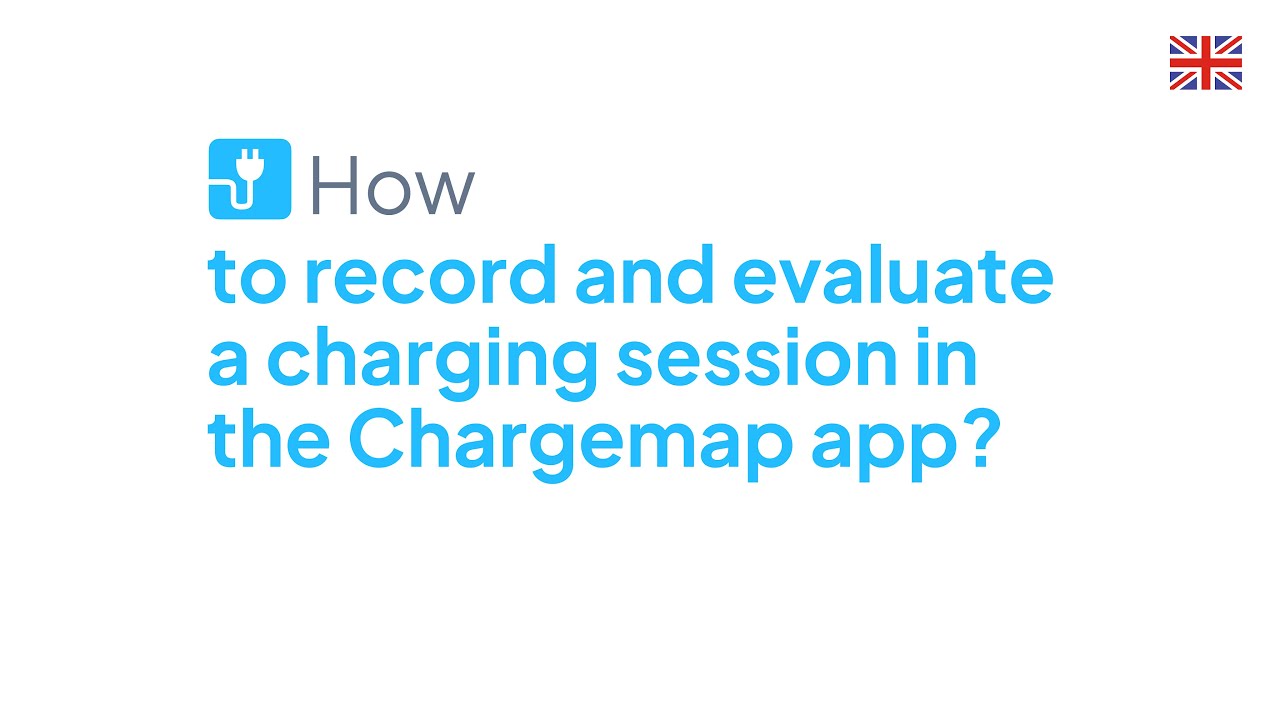 How
to record and evaluate a charging session in the Chargemap app?